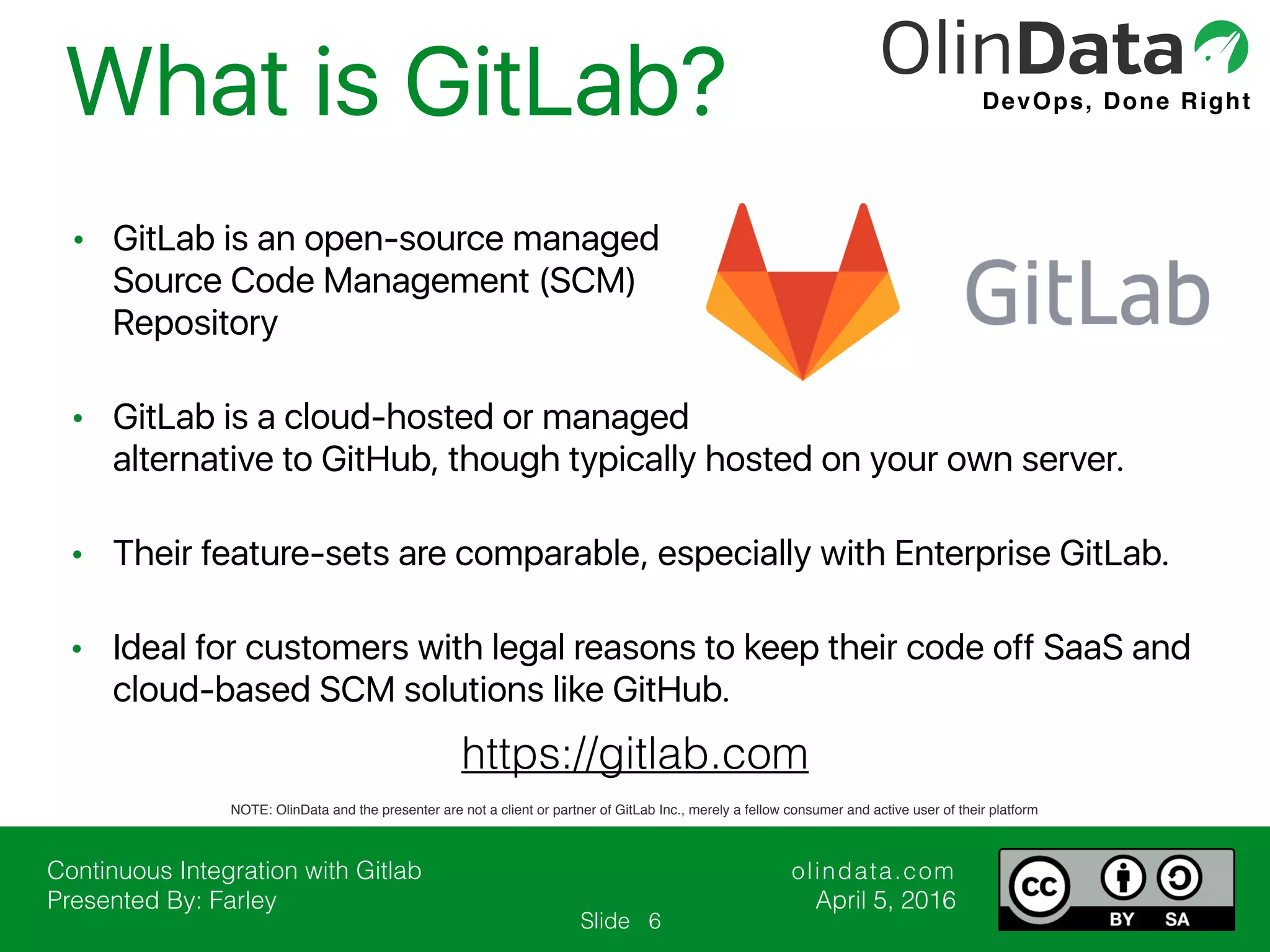 What is GitLab?

OlinData
DevOps, Done Right

• GitLab is an open-source managed Source Code Management (SCM) Repository

GitLab

• GitLab is a cloud-hosted or managed alternative to GitHub, though typically hosted on your own server.

• Their feature-sets are comparable, especially with Enterprise GitLab.

• Ideal for customers with legal reasons to keep their code off SaaS and cloud-based SCM solutions like GitHub.

https://gitlab.com

NOTE: OlinData and the presenter are not a client or partner of GitLab Inc., merely a fellow consumer and active user of their platform

Continuous Integration with Gitlab
Presented By: Farley

Slide 6

olindata.com
April 5, 2016

cc BY SA